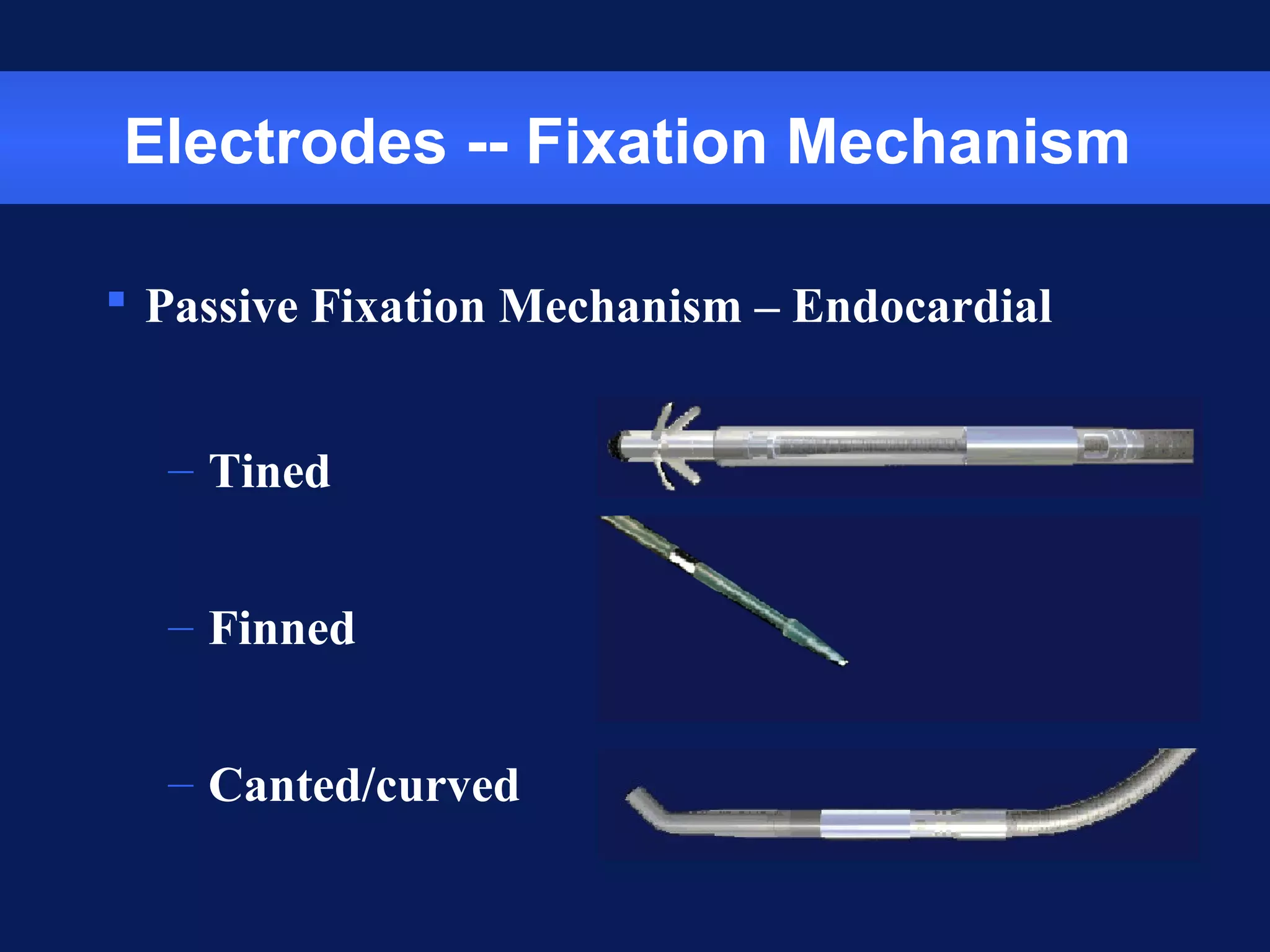 Electrodes -- Fixation Mechanism

▪ Passive Fixation Mechanism – Endocardial

– Tined

– Finned

– Canted/curved